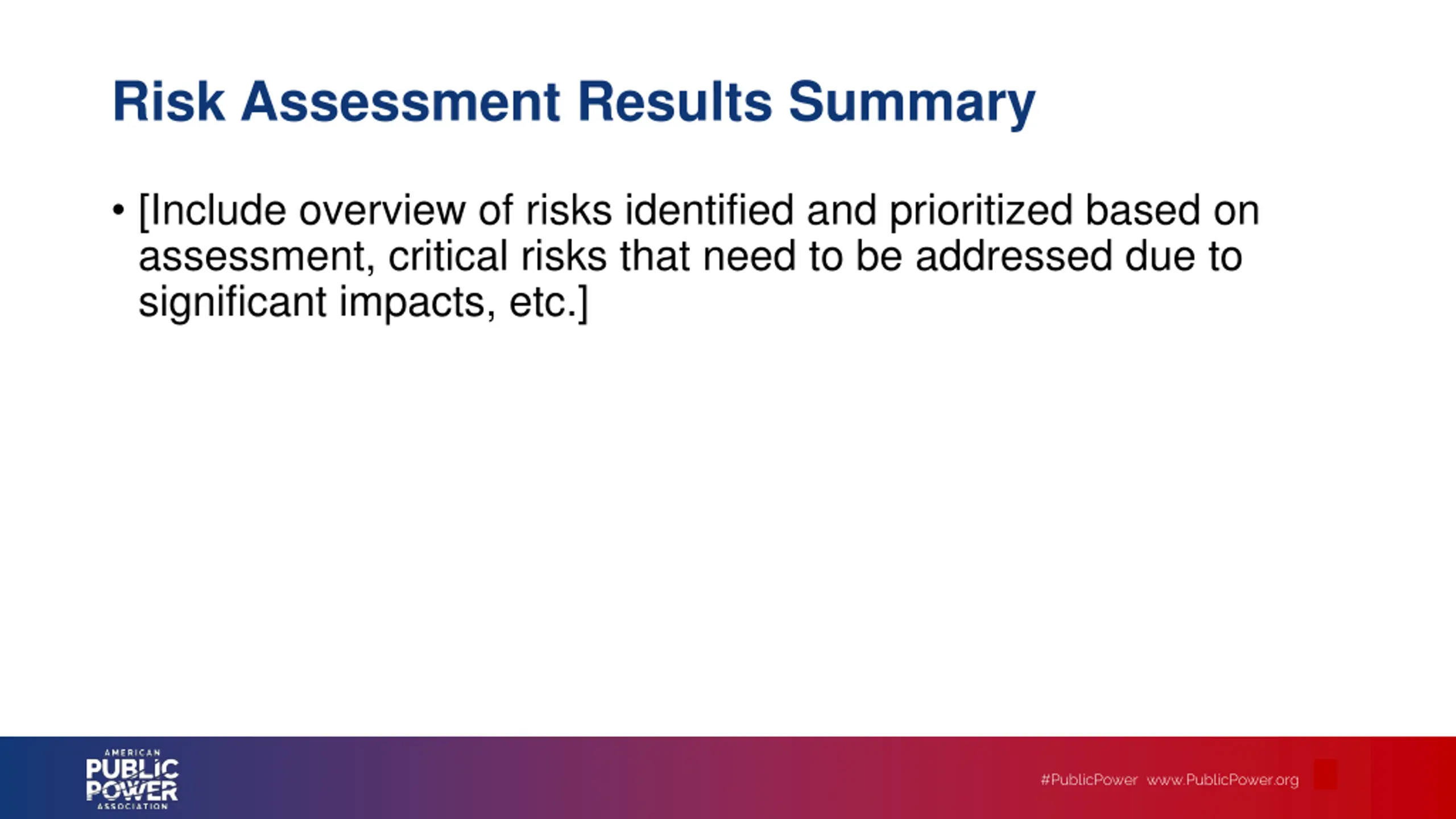 Risk Assessment Results Summary

• [Include overview of risks identified and prioritized based on assessment, critical risks that need to be addressed due to significant impacts, etc.]

AMERICAN PUBLIC POWER ASSOCIATION

#PublicPower www.PublicPower.org